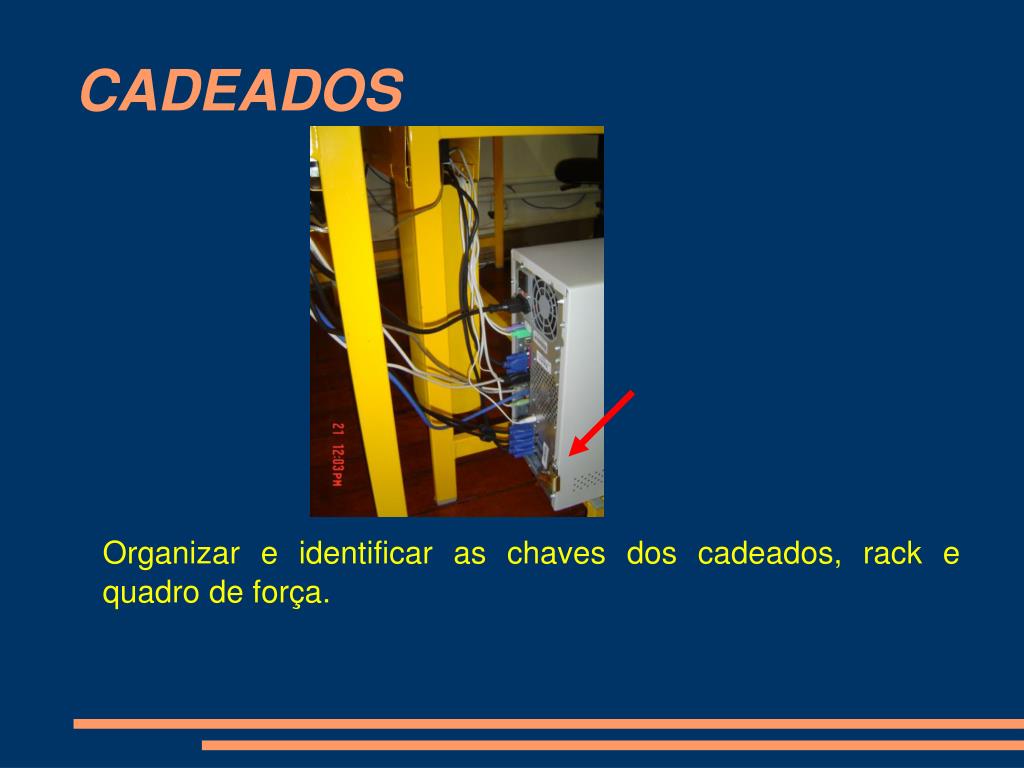 CADEADOS

21 12:03PM

Organizar e identificar as chaves dos cadeados, rack e quadro de força.